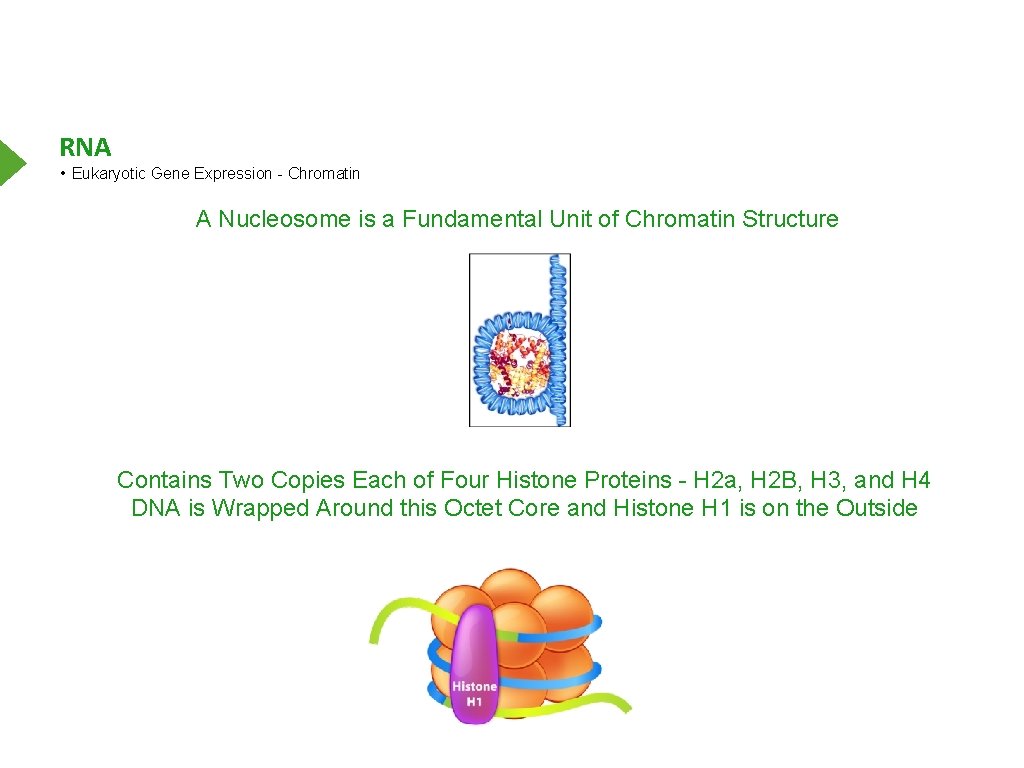 RNA

• Eukaryotic Gene Expression - Chromatin

A Nucleosome is a Fundamental Unit of Chromatin Structure

Contains Two Copies Each of Four Histone Proteins - H2a, H2B, H3, and H4
DNA is Wrapped Around this Octet Core and Histone H1 is on the Outside

Histone
H1